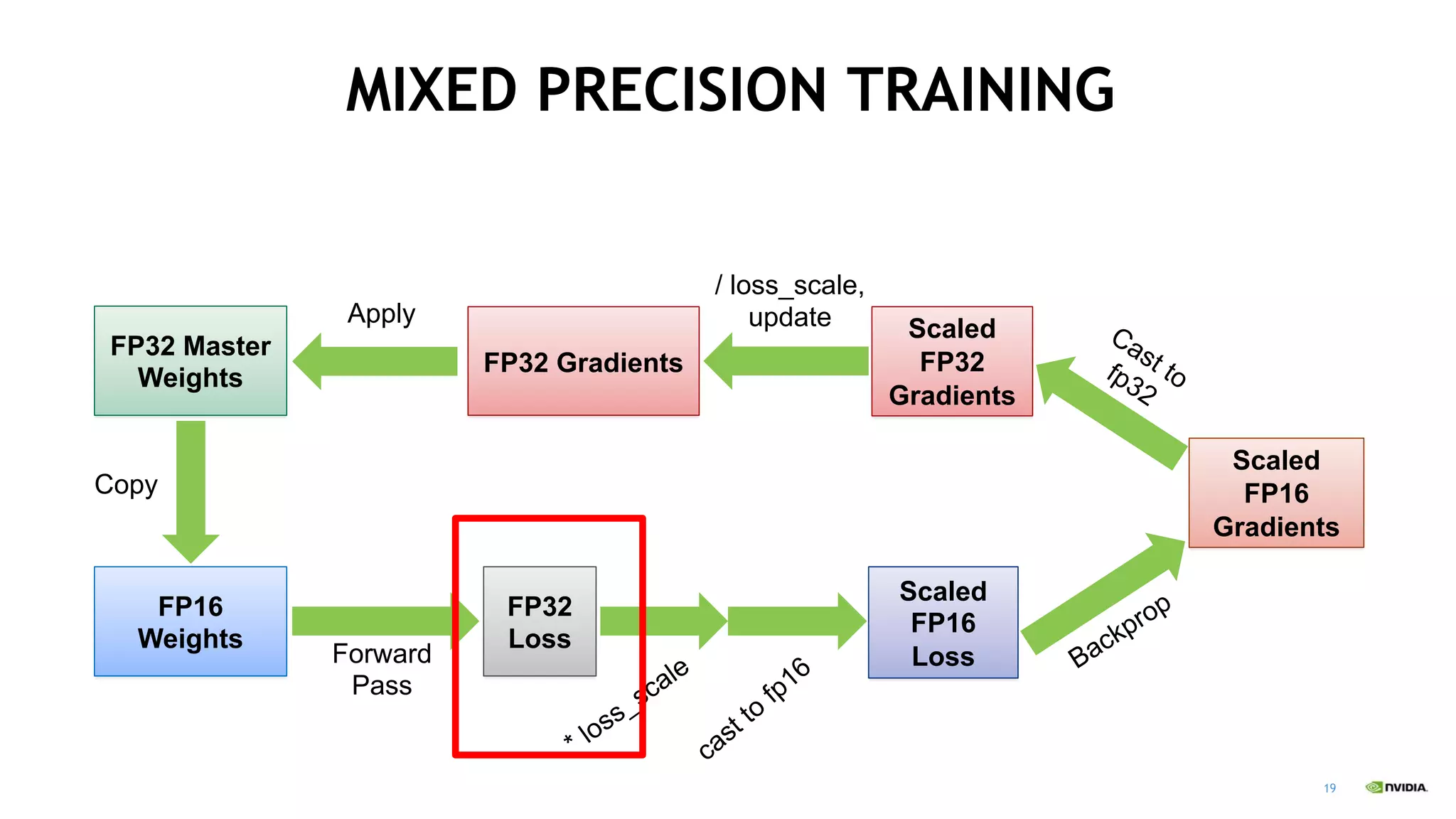 MIXED PRECISION TRAINING

FP32 Master Weights

Apply

FP32 Gradients

/ loss_scale, update

Scaled FP32 Gradients

Cast to fp32

Scaled FP16 Gradients

Copy

FP16 Weights

Forward Pass

FP32 Loss

* loss_scale

cast to fp16

Scaled FP16 Loss

Backprop

19

NVIDIA.